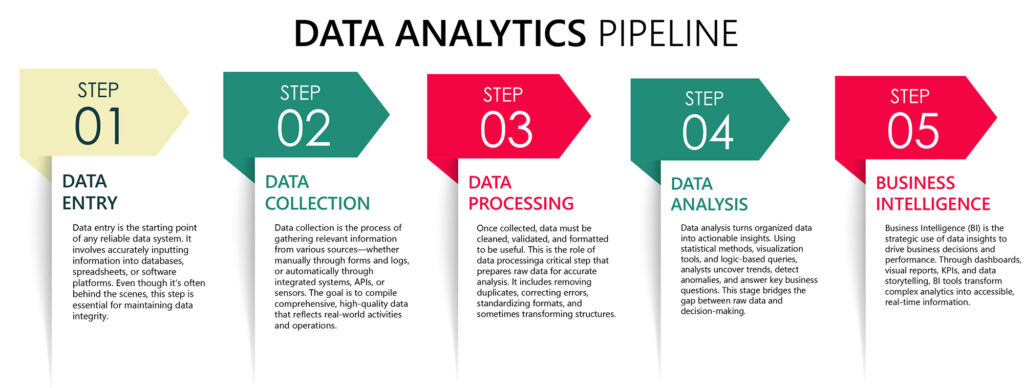 DATA ANALYTICS PIPELINE

STEP
01

DATA ENTRY

Data entry is the starting point of any reliable data system. It involves accurately inputting information into databases, spreadsheets, or software platforms. Even though it's often behind the scenes, this step is essential for maintaining data integrity.

STEP
02

DATA COLLECTION

Data collection is the process of gathering relevant information from various sources—whether manually through forms and logs, or automatically through integrated systems, APIs, or sensors. The goal is to compile comprehensive, high-quality data that reflects real-world activities and operations.

STEP
03

DATA PROCESSING

Once collected, data must be cleaned, validated, and formatted to be useful. This is the role of data processinga critical step that prepares raw data for accurate analysis. It includes removing duplicates, correcting errors, standardizing formats, and sometimes transforming structures.

STEP
04

DATA ANALYSIS

Data analysis turns organized data into actionable insights. Using statistical methods, visualization tools, and logic-based queries, analysts uncover trends, detect anomalies, and answer key business questions. This stage bridges the gap between raw data and decision-making.

STEP
05

BUSINESS INTELLIGENCE

Business Intelligence (BI) is the strategic use of data insights to drive business decisions and performance. Through dashboards, visual reports, KPIs, and data storytelling, BI tools transform complex analytics into accessible, real-time information.